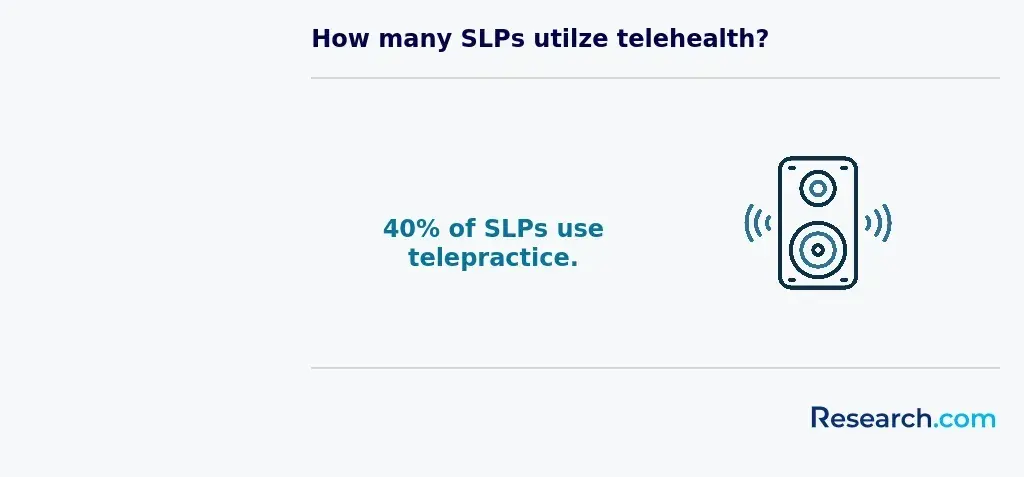 How many SLPs utilze telehealth?

40% of SLPs use telepractice.

Research.com